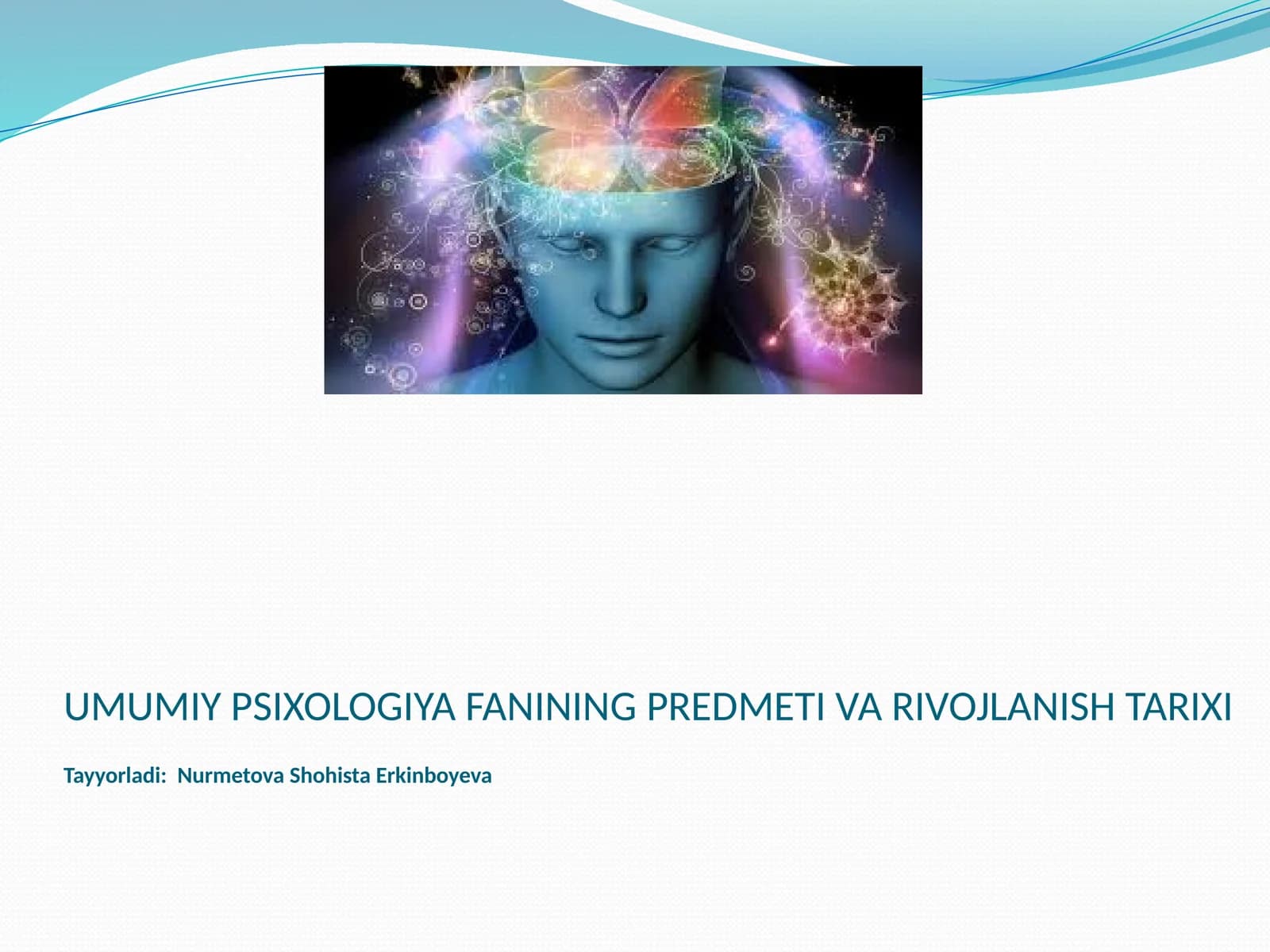 UMUMIY PSIXOLOGIYA FANINING PREDMETI VA RIVOJLANISH TARIXI

Tayyorladi: Nurmetova Shohista Erkinboyeva